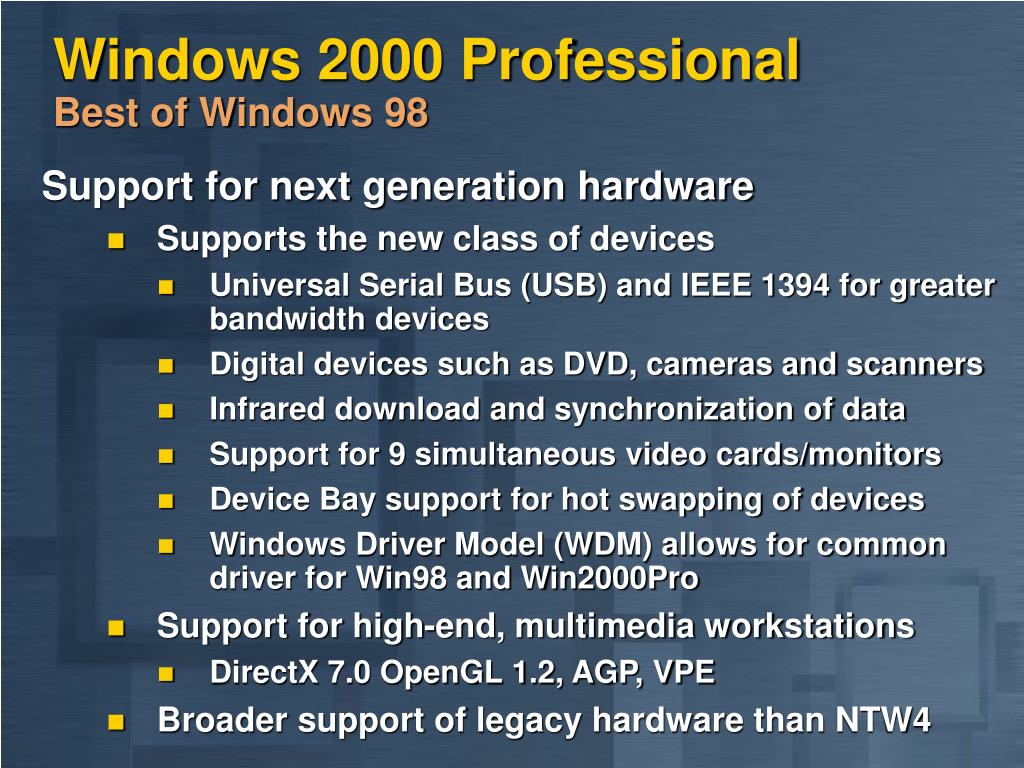 Windows 2000 Professional
Best of Windows 98

Support for next generation hardware

- Supports the new class of devices
  - Universal Serial Bus (USB) and IEEE 1394 for greater bandwidth devices
  - Digital devices such as DVD, cameras and scanners
  - Infrared download and synchronization of data
  - Support for 9 simultaneous video cards/monitors
  - Device Bay support for hot swapping of devices
  - Windows Driver Model (WDM) allows for common driver for Win98 and Win2000Pro
- Support for high-end, multimedia workstations
  - DirectX 7.0 OpenGL 1.2, AGP, VPE
- Broader support of legacy hardware than NTW4